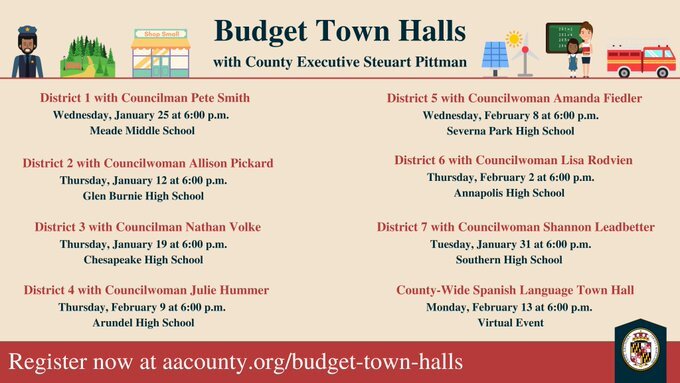 Shop Small

Budget Town Halls

with County Executive Steuart Pittman

District 1 with Councilman Pete Smith
Wednesday, January 25 at 6:00 p.m.
Meade Middle School

District 2 with Councilwoman Allison Pickard
Thursday, January 12 at 6:00 p.m.
Glen Burnie High School

District 3 with Councilman Nathan Volke
Thursday, January 19 at 6:00 p.m.
Chesapeake High School

District 4 with Councilwoman Julie Hummer
Thursday, February 9 at 6:00 p.m.
Arundel High School

District 5 with Councilwoman Amanda Fiedler
Wednesday, February 8 at 6:00 p.m.
Severna Park High School

District 6 with Councilwoman Lisa Rodvien
Thursday, February 2 at 6:00 p.m.
Annapolis High School

District 7 with Councilwoman Shannon Leadbetter
Tuesday, January 31 at 6:00 p.m.
Southern High School

County-Wide Spanish Language Town Hall
Monday, February 13 at 6:00 p.m.
Virtual Event

Register now at aacounty.org/budget-town-halls